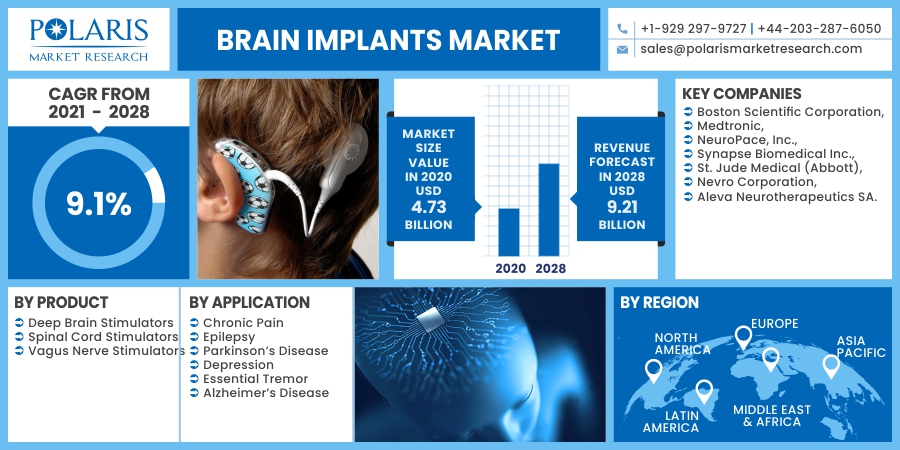 POLARIS
MARKET RESEARCH

BRAIN IMPLANTS MARKET

+1-929 297-9727 | +44-203-287-6050
sales@polarismarketresearch.com

CAGR FROM 2021 - 2028

9.1%

MARKET SIZE VALUE IN 2020 USD 4.73 BILLION

2020 2028

REVENUE FORECAST IN 2028 USD 9.21 BILLION

KEY COMPANIES
Boston Scientific Corporation,
Medtronic,
NeuroPace, Inc.,
Synapse Biomedical Inc.,
St. Jude Medical (Abbott),
Nevro Corporation,
Aleva Neurotherapeutics SA.

BY PRODUCT
Deep Brain Stimulators
Spinal Cord Stimulators
Vagus Nerve Stimulators

BY APPLICATION
Chronic Pain
Epilepsy
Parkinson's Disease
Depression
Essential Tremor
Alzheimer's Disease

BY REGION
NORTH AMERICA
EUROPE
ASIA PACIFIC
LATIN AMERICA
MIDDLE EAST & AFRICA